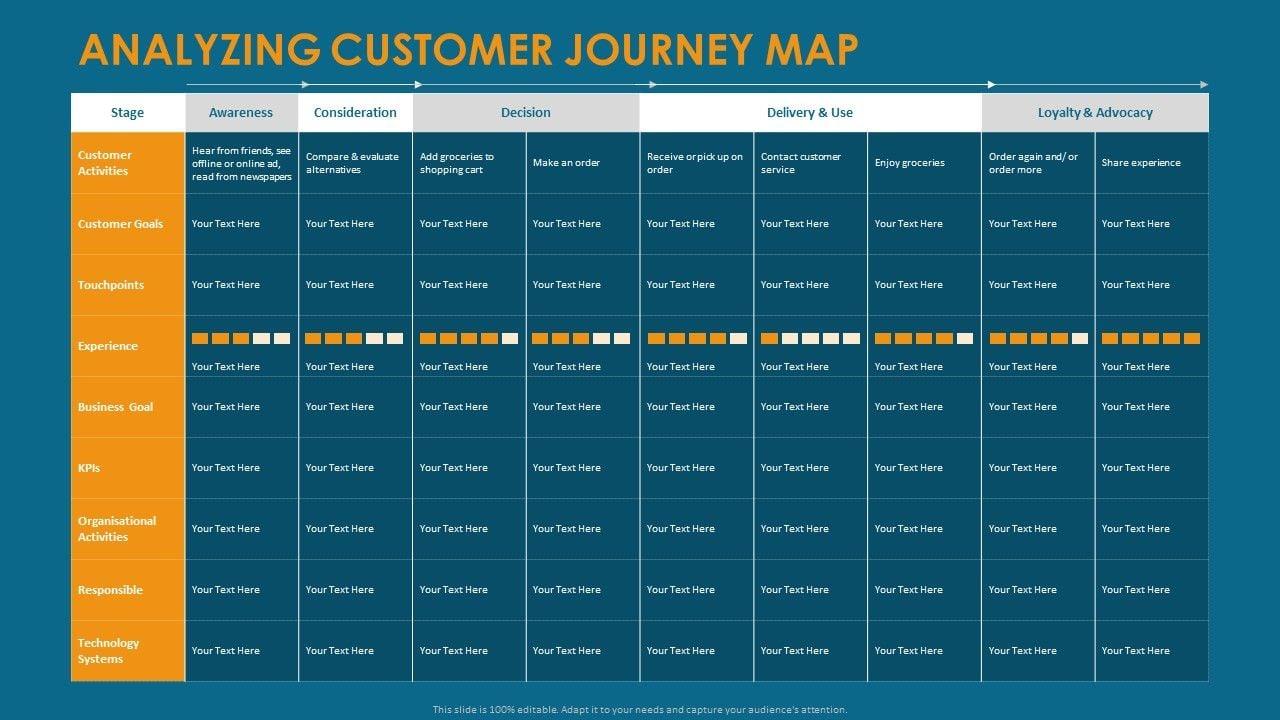 ANALYZING CUSTOMER JOURNEY MAP

| Stage | Awareness | Consideration | Decision | | Delivery & Use | | | Loyalty & Advocacy | |
|---|---|---|---|---|---|---|---|---|---|
| Customer Activities | Hear from friends, see offline or online ad, read from newspapers | Compare & evaluate alternatives | Add groceries to shopping cart | Make an order | Receive or pick up on order | Contact customer service | Enjoy groceries | Order again and/ or order more | Share experience |
| Customer Goals | Your Text Here | Your Text Here | Your Text Here | Your Text Here | Your Text Here | Your Text Here | Your Text Here | Your Text Here | Your Text Here |
| Touchpoints | Your Text Here | Your Text Here | Your Text Here | Your Text Here | Your Text Here | Your Text Here | Your Text Here | Your Text Here | Your Text Here |
| Experience | Your Text Here | Your Text Here | Your Text Here | Your Text Here | Your Text Here | Your Text Here | Your Text Here | Your Text Here | Your Text Here |
| Business Goal | Your Text Here | Your Text Here | Your Text Here | Your Text Here | Your Text Here | Your Text Here | Your Text Here | Your Text Here | Your Text Here |
| KPIs | Your Text Here | Your Text Here | Your Text Here | Your Text Here | Your Text Here | Your Text Here | Your Text Here | Your Text Here | Your Text Here |
| Organisational Activities | Your Text Here | Your Text Here | Your Text Here | Your Text Here | Your Text Here | Your Text Here | Your Text Here | Your Text Here | Your Text Here |
| Responsible | Your Text Here | Your Text Here | Your Text Here | Your Text Here | Your Text Here | Your Text Here | Your Text Here | Your Text Here | Your Text Here |
| Technology Systems | Your Text Here | Your Text Here | Your Text Here | Your Text Here | Your Text Here | Your Text Here | Your Text Here | Your Text Here | Your Text Here |

This slide is 100% editable. Adapt it to your needs and capture your audience's attention.